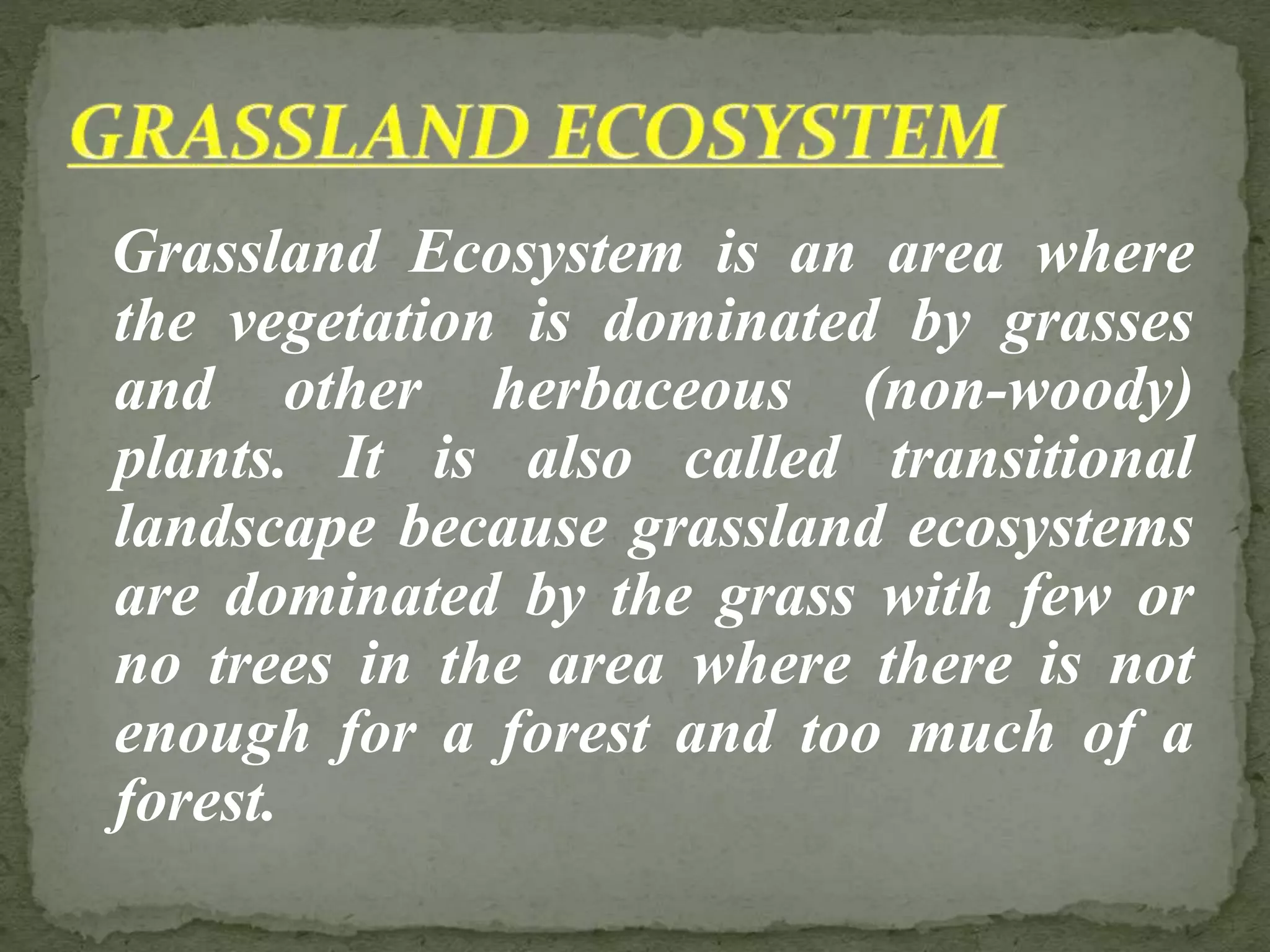 GRASSLAND ECOSYSTEM

Grassland Ecosystem is an area where the vegetation is dominated by grasses and other herbaceous (non-woody) plants. It is also called transitional landscape because grassland ecosystems are dominated by the grass with few or no trees in the area where there is not enough for a forest and too much of a forest.